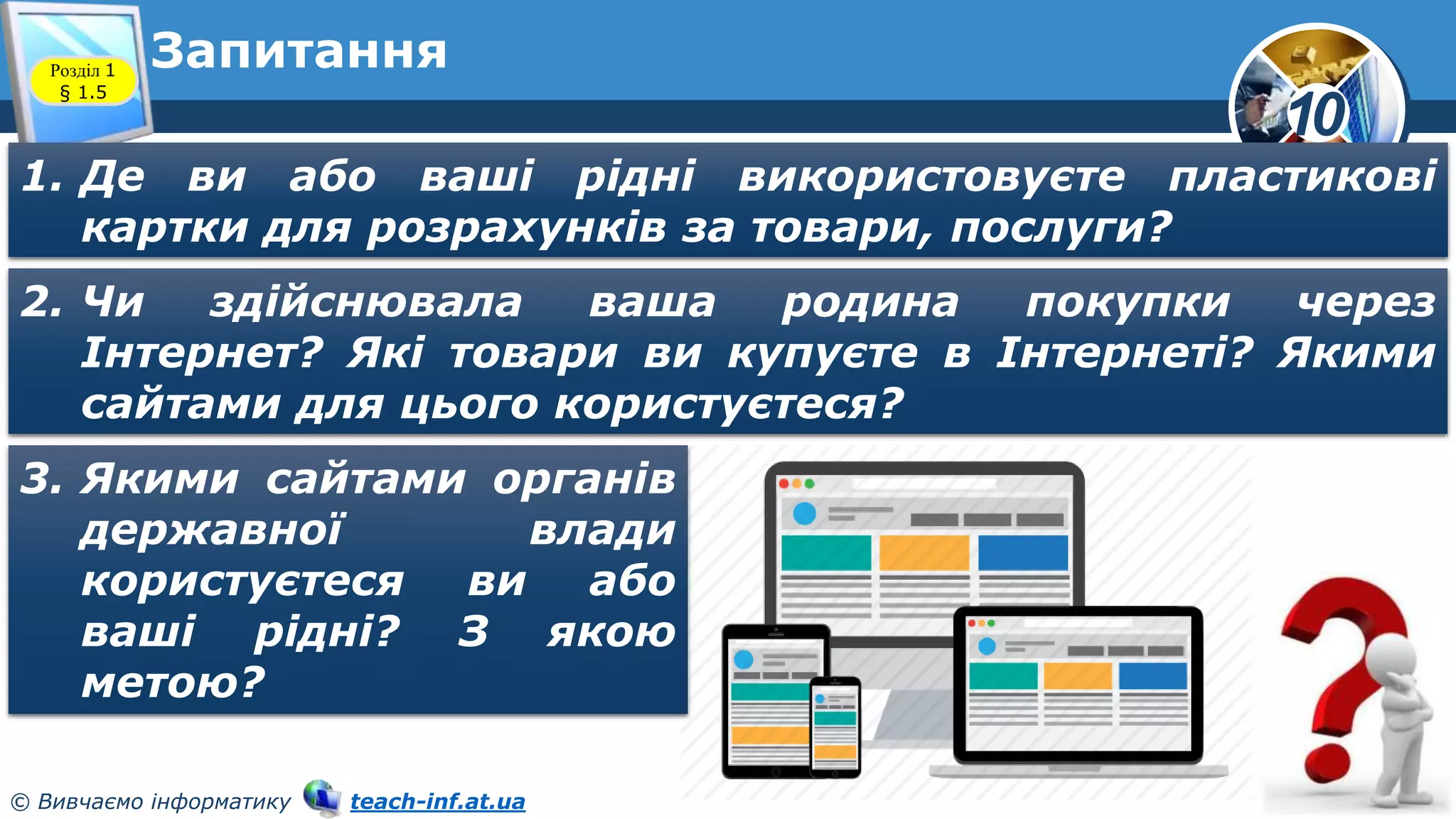 Розділ 1
§ 1.5

Запитання

10

1. Де ви або ваші рідні використовуєте пластикові картки для розрахунків за товари, послуги?

2. Чи здійснювала ваша родина покупки через Інтернет? Які товари ви купуєте в Інтернеті? Якими сайтами для цього користуєтеся?

3. Якими сайтами органів державної влади користуєтеся ви або ваші рідні? З якою метою?

© Вивчаємо інформатику teach-inf.at.ua